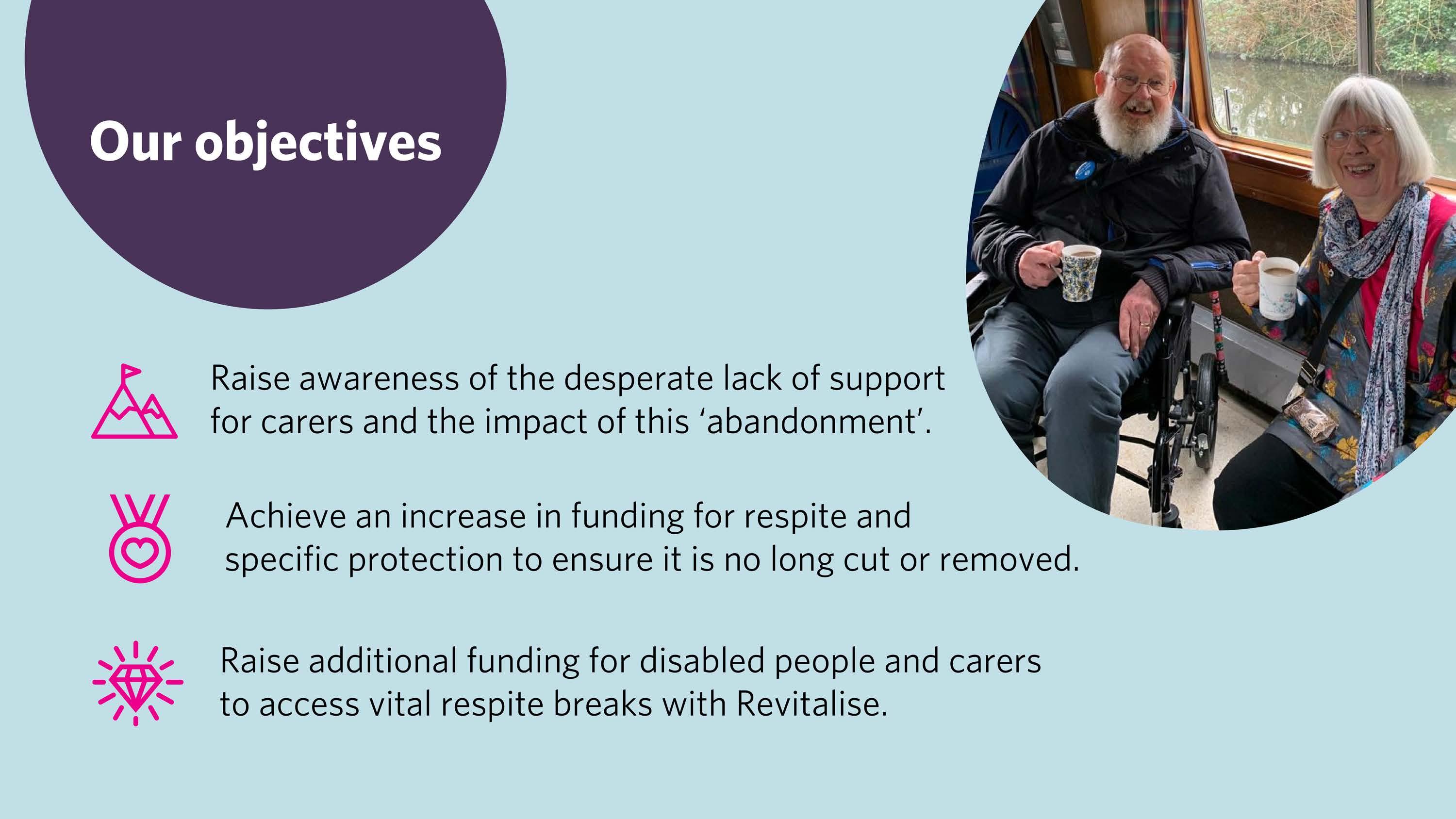 Our objectives

Raise awareness of the desperate lack of support for carers and the impact of this ‘abandonment’.

Achieve an increase in funding for respite and specific protection to ensure it is no long cut or removed.

Raise additional funding for disabled people and carers to access vital respite breaks with Revitalise.